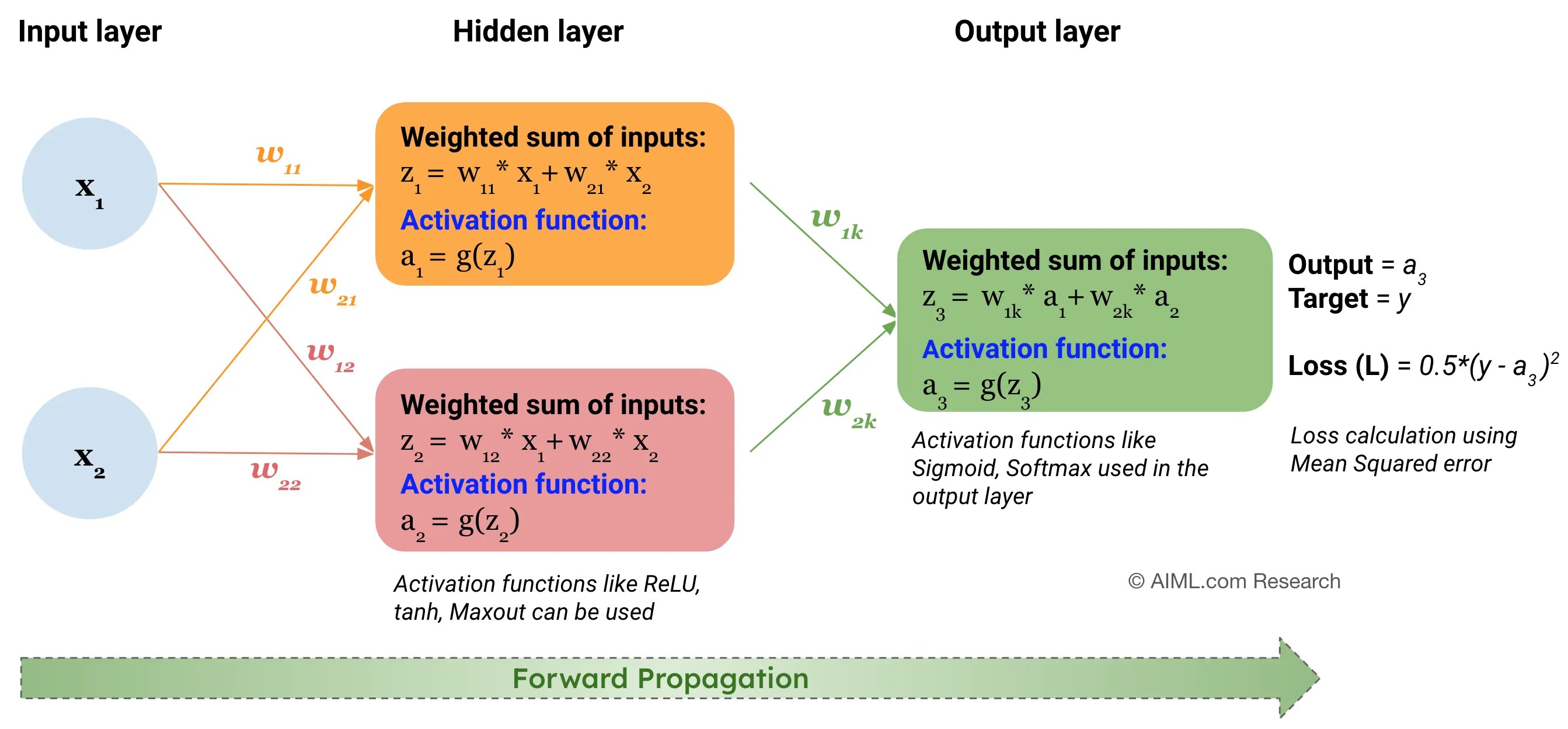 Input layer

Hidden layer

Output layer

$x_1$

$x_2$

$w_{11}$

$w_{21}$

$w_{12}$

$w_{22}$

Weighted sum of inputs:
$z_1 = w_{11} * x_1 + w_{21} * x_2$
Activation function:
$a_1 = g(z_1)$

Weighted sum of inputs:
$z_2 = w_{12} * x_1 + w_{22} * x_2$
Activation function:
$a_2 = g(z_2)$

Activation functions like ReLU, tanh, Maxout can be used

$w_{1k}$

$w_{2k}$

Weighted sum of inputs:
$z_3 = w_{1k} * a_1 + w_{2k} * a_2$
Activation function:
$a_3 = g(z_3)$

Activation functions like Sigmoid, Softmax used in the output layer

Output = $a_3$
Target = $y$

Loss (L) = $0.5*(y - a_3)^2$

Loss calculation using Mean Squared error

© AIML.com Research

Forward Propagation